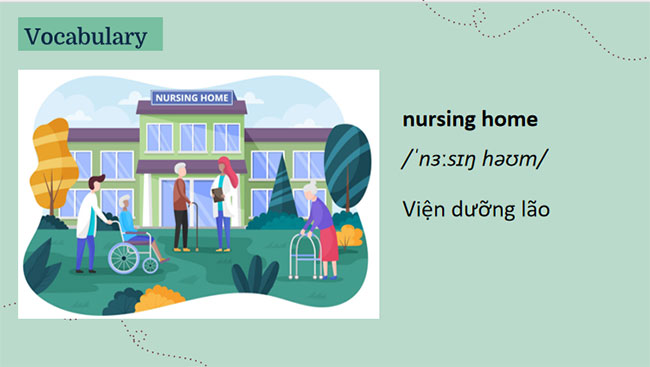 Vocabulary

NURSING HOME

nursing home

/ˈnɜːsɪŋ həʊm/

Viện dưỡng lão